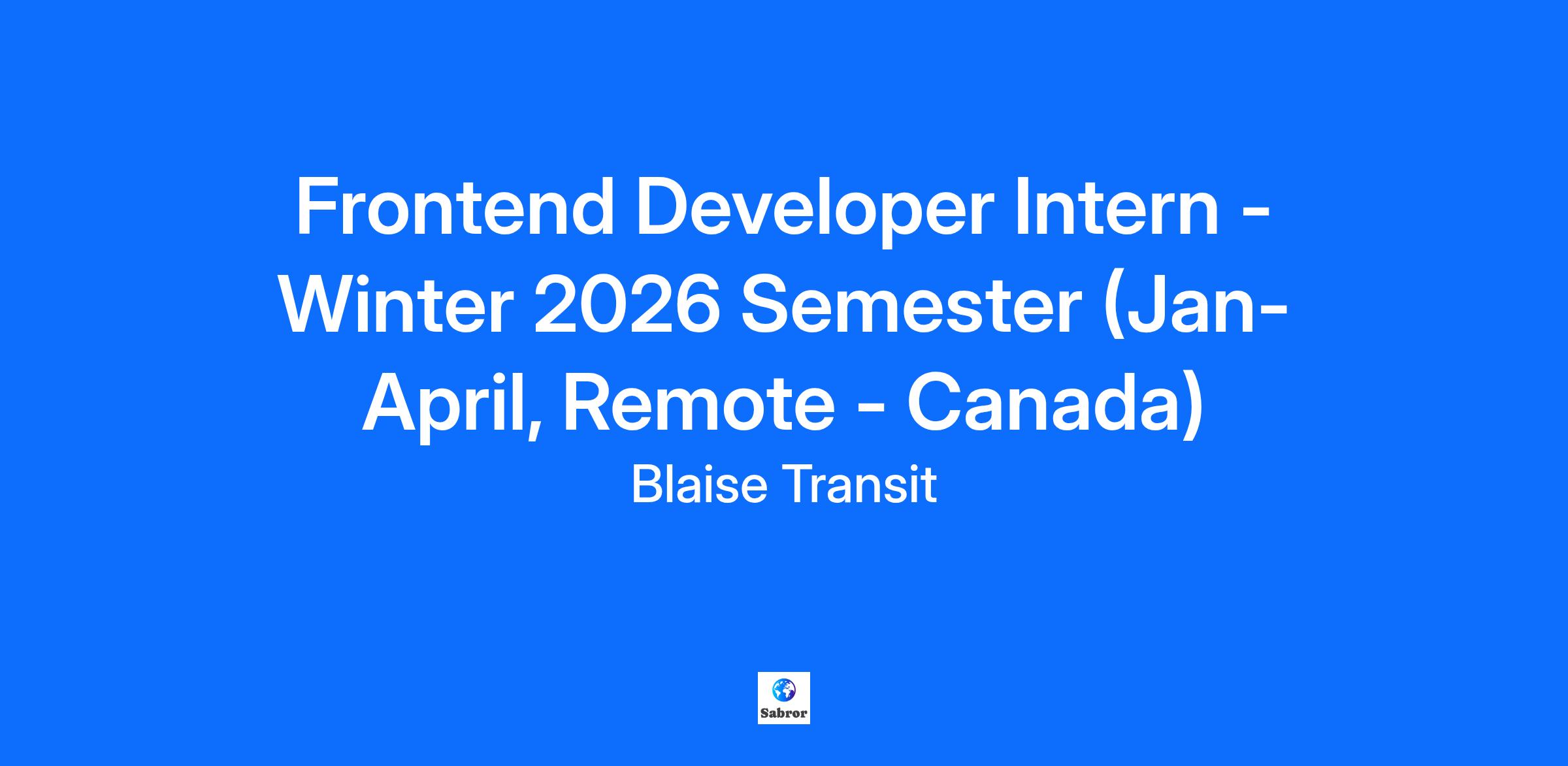 Frontend Developer Intern - Winter 2026 Semester (Jan-April, Remote - Canada)
Blaise Transit

Sabror